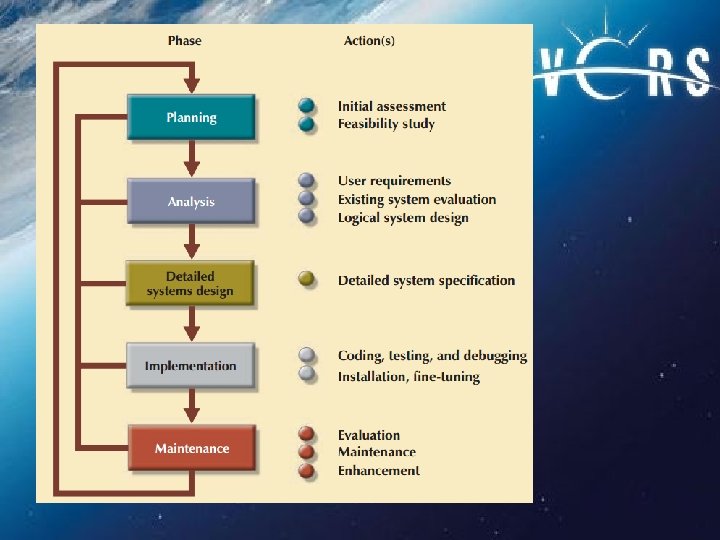 VCRS

Phase

Action(s)

Planning

Initial assessment
Feasibility study

Analysis

User requirements
Existing system evaluation
Logical system design

Detailed systems design

Detailed system specification

Implementation

Coding, testing, and debugging
Installation, fine-tuning

Maintenance

Evaluation
Maintenance
Enhancement